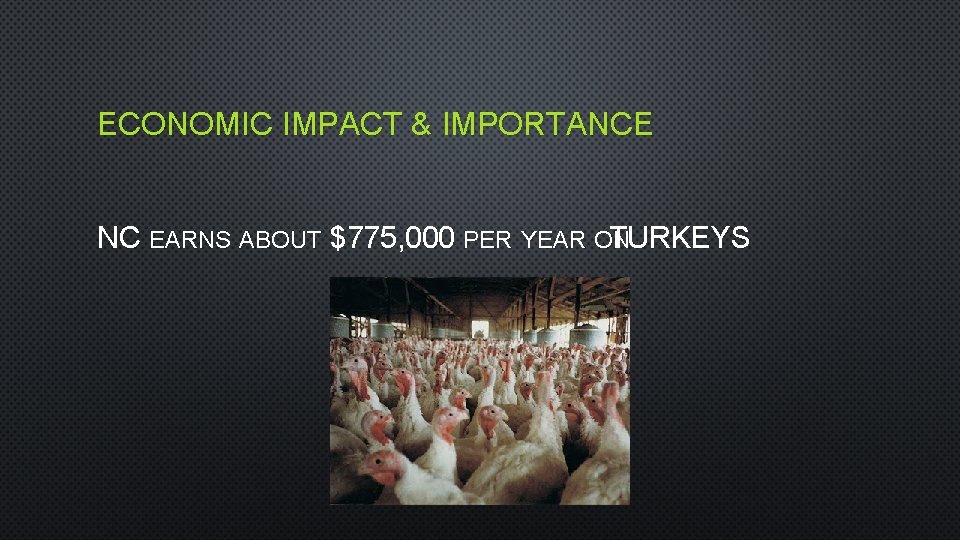 ECONOMIC IMPACT & IMPORTANCE

NC EARNS ABOUT $775,000 PER YEAR ON TURKEYS